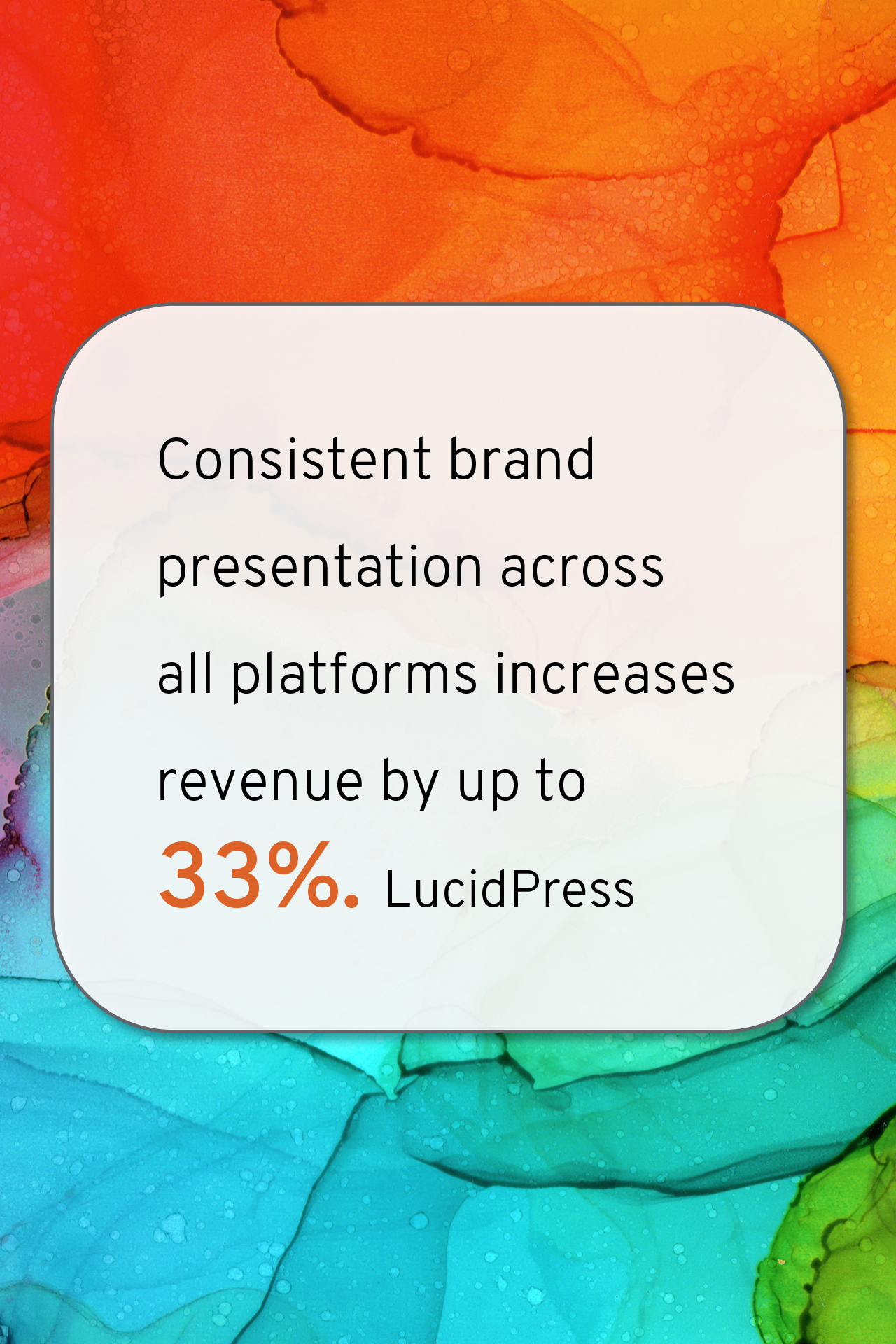 Consistent brand presentation across all platforms increases revenue by up to 33%. LucidPress